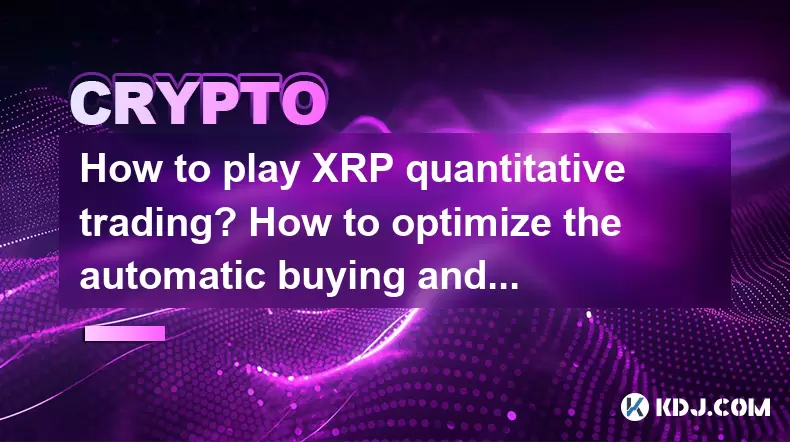 CRYPTO

How to play XRP quantitative trading? How to optimize the automatic buying and...

KDJ.COM